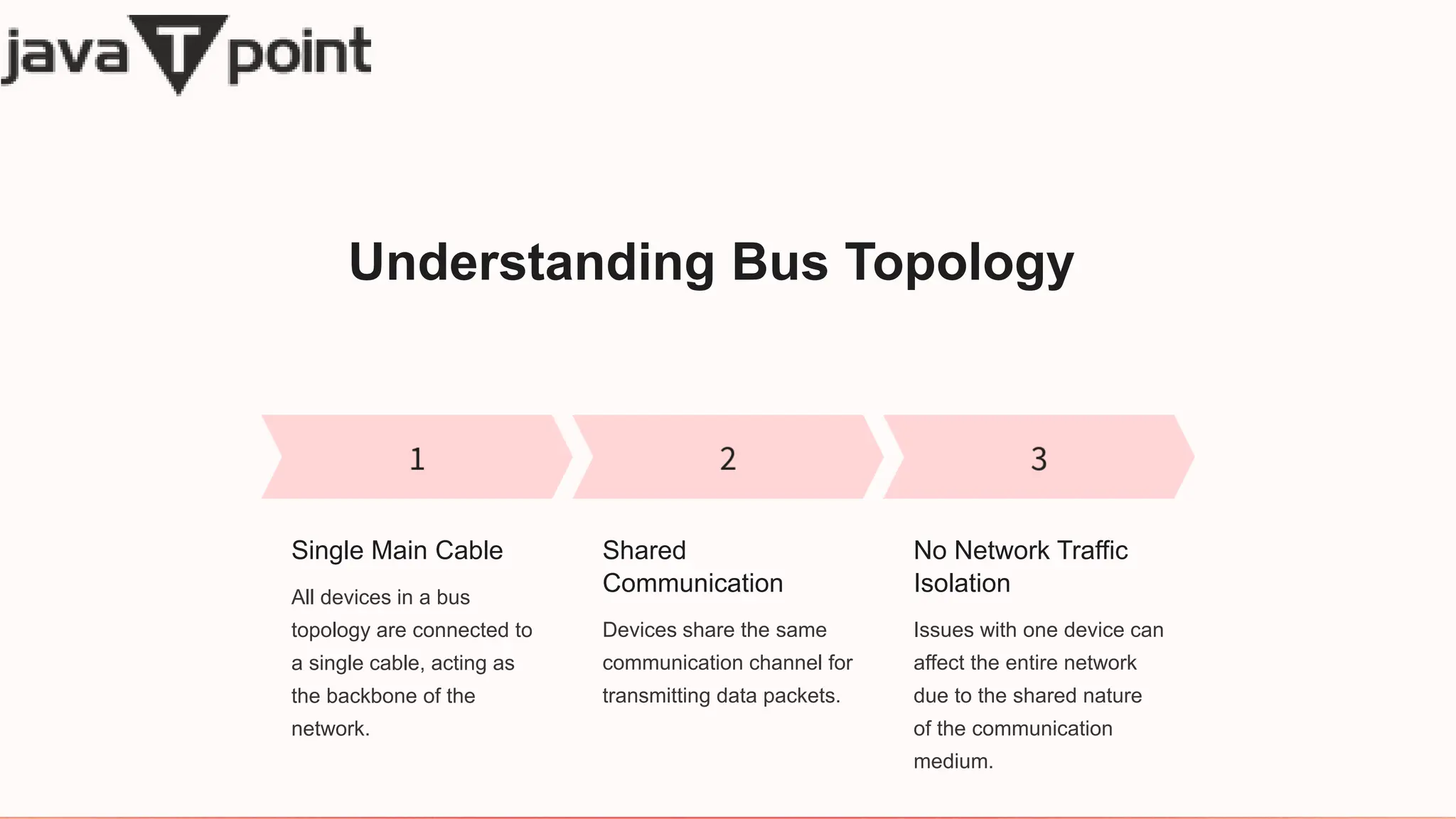 java T point

Understanding Bus Topology

1

Single Main Cable

All devices in a bus topology are connected to a single cable, acting as the backbone of the network.

2

Shared Communication

Devices share the same communication channel for transmitting data packets.

3

No Network Traffic Isolation

Issues with one device can affect the entire network due to the shared nature of the communication medium.